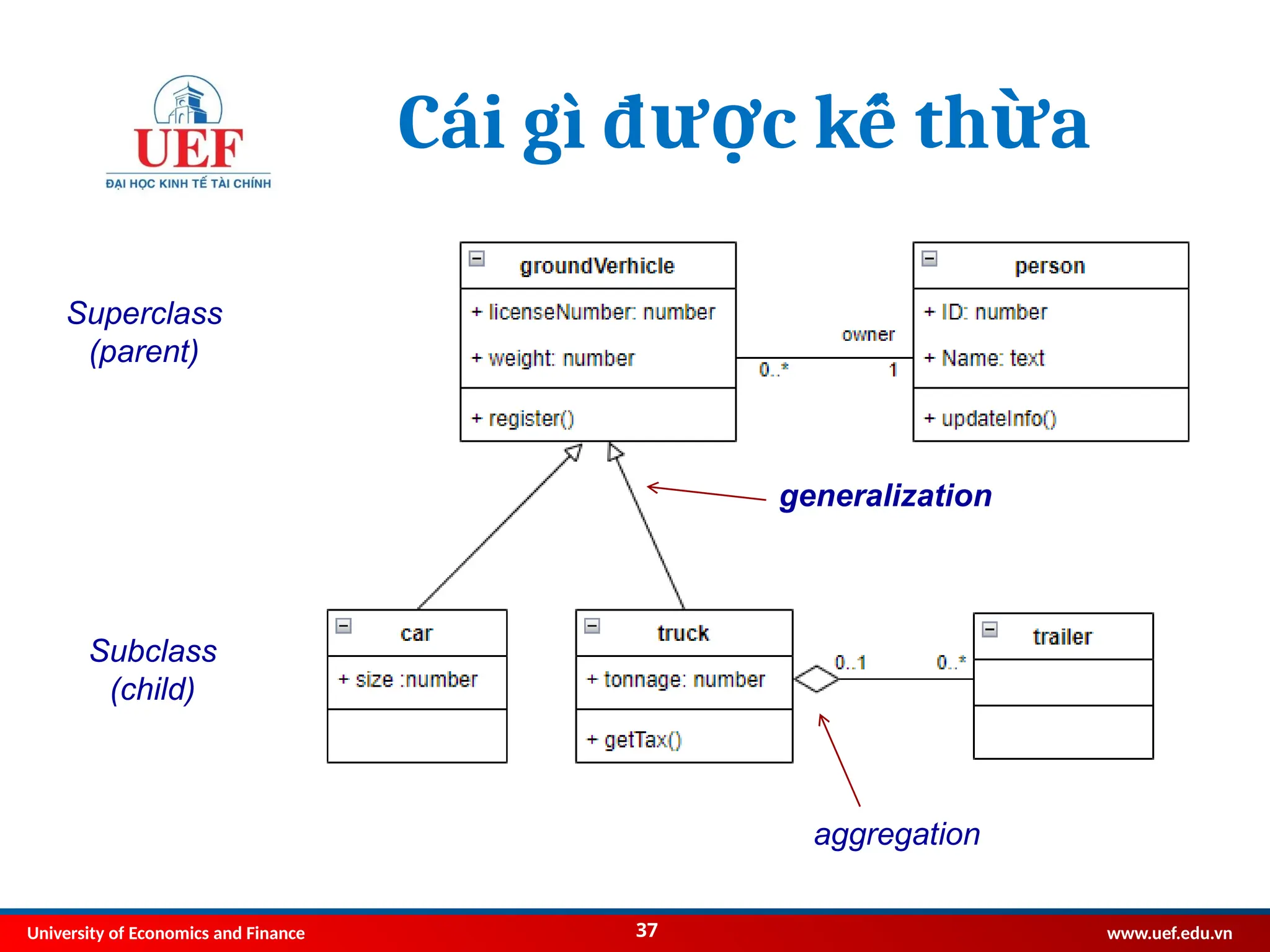 UEF
ĐẠI HỌC KINH TẾ TÀI CHÍNH

Cái gì được kế thừa

Superclass (parent)

groundVerhicle
+ licenseNumber: number
+ weight: number
+ register()

owner
0..*
1

person
+ ID: number
+ Name: text
+ updateInfo()

generalization

Subclass (child)

car
+ size :number

truck
+ tonnage: number
+ getTax()

0..1
0..*

trailer

aggregation

University of Economics and Finance
37
www.uef.edu.vn